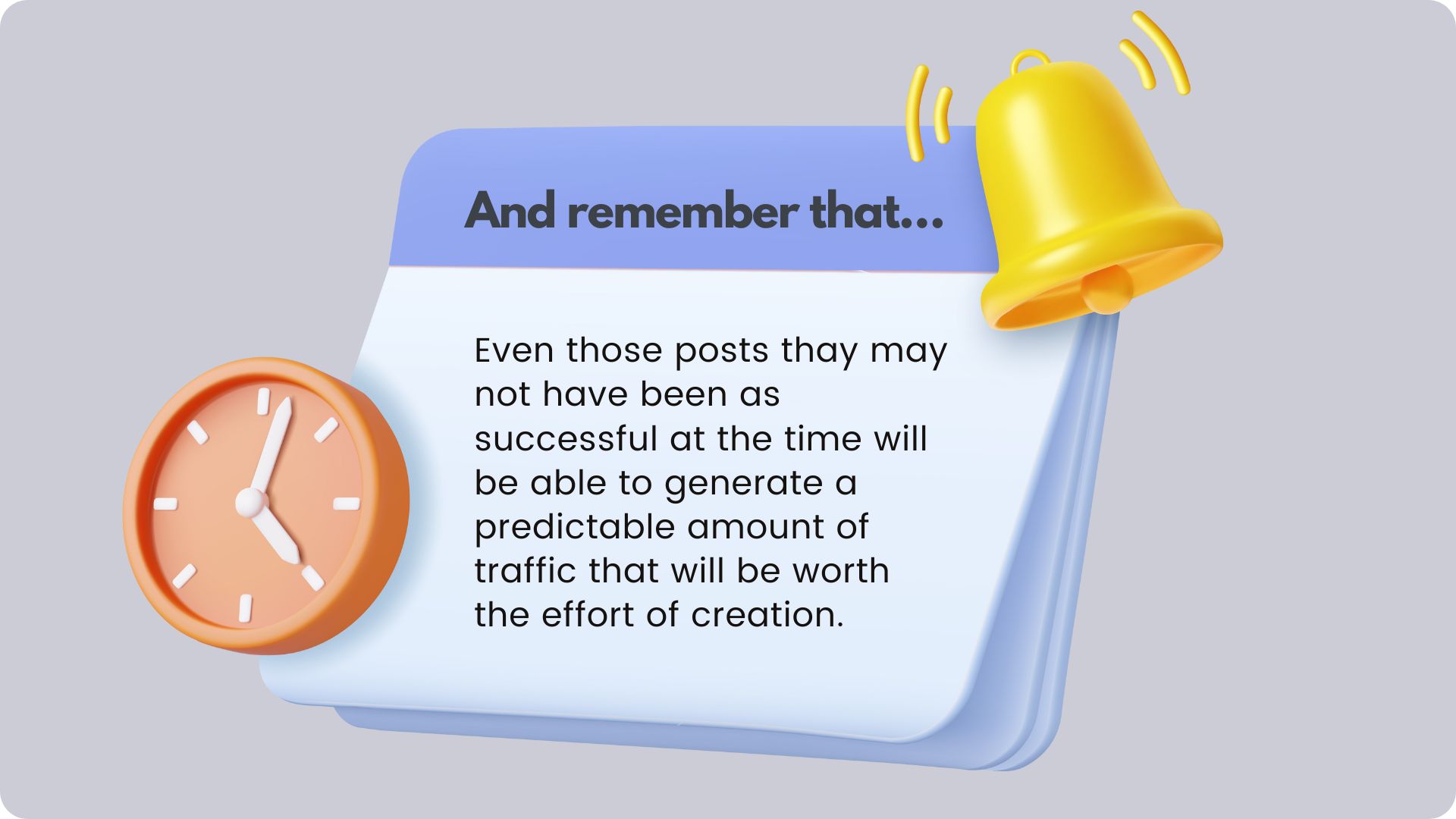 And remember that...

Even those posts thay may not have been as successful at the time will be able to generate a predictable amount of traffic that will be worth the effort of creation.